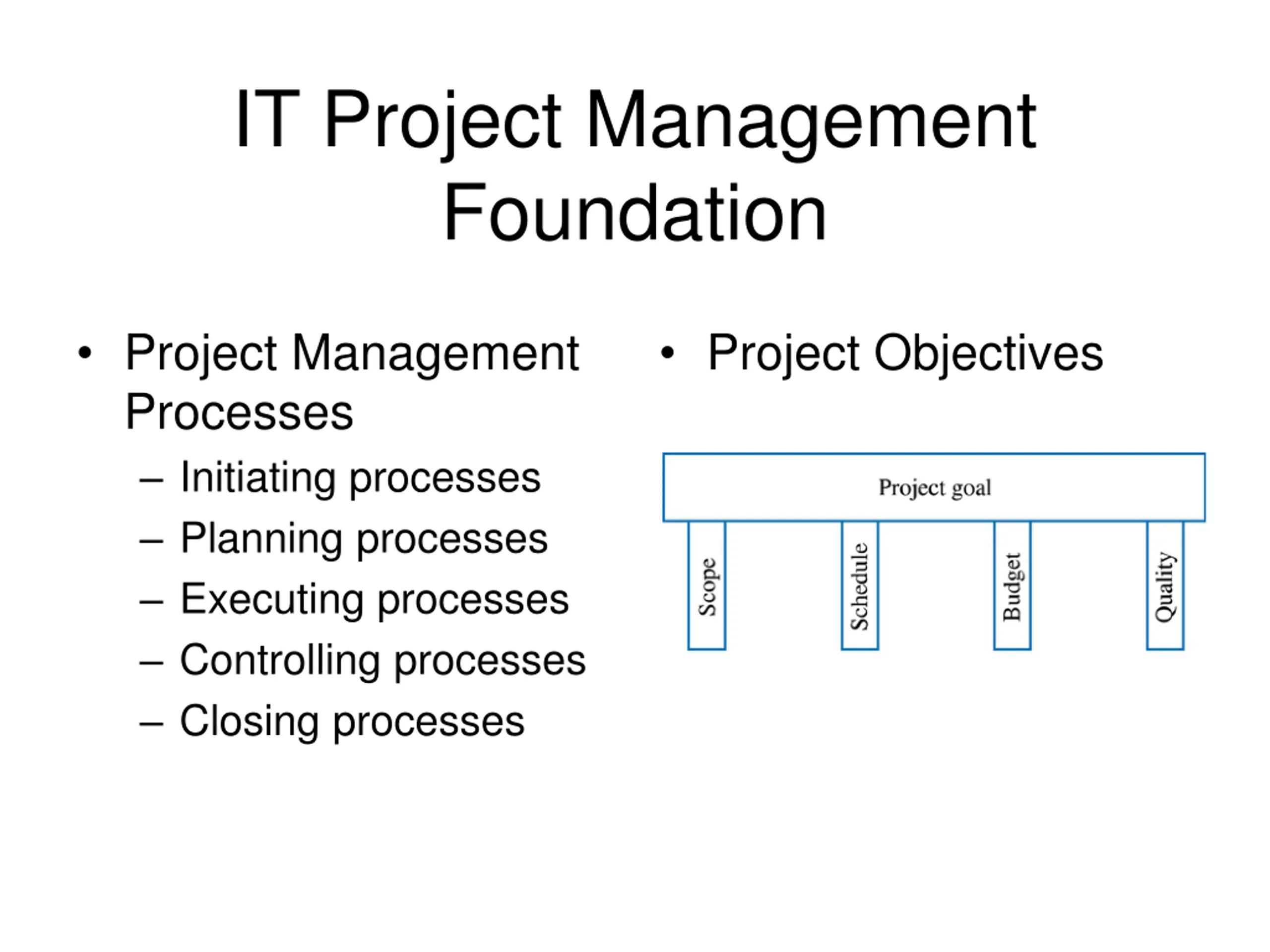 IT Project Management Foundation

• Project Management Processes
– Initiating processes
– Planning processes
– Executing processes
– Controlling processes
– Closing processes

• Project Objectives

Project goal

Scope

Schedule

Budget

Quality